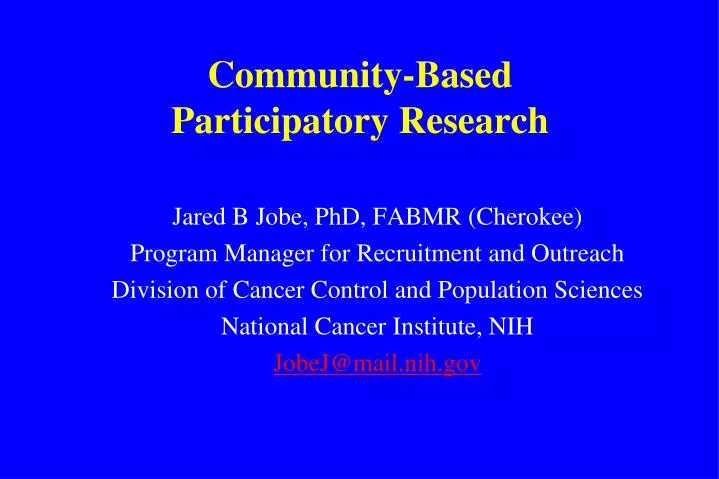 Community-Based
Participatory Research

Jared B Jobe, PhD, FABMR (Cherokee)
Program Manager for Recruitment and Outreach
Division of Cancer Control and Population Sciences
National Cancer Institute, NIH
JobeJ@mail.nih.gov